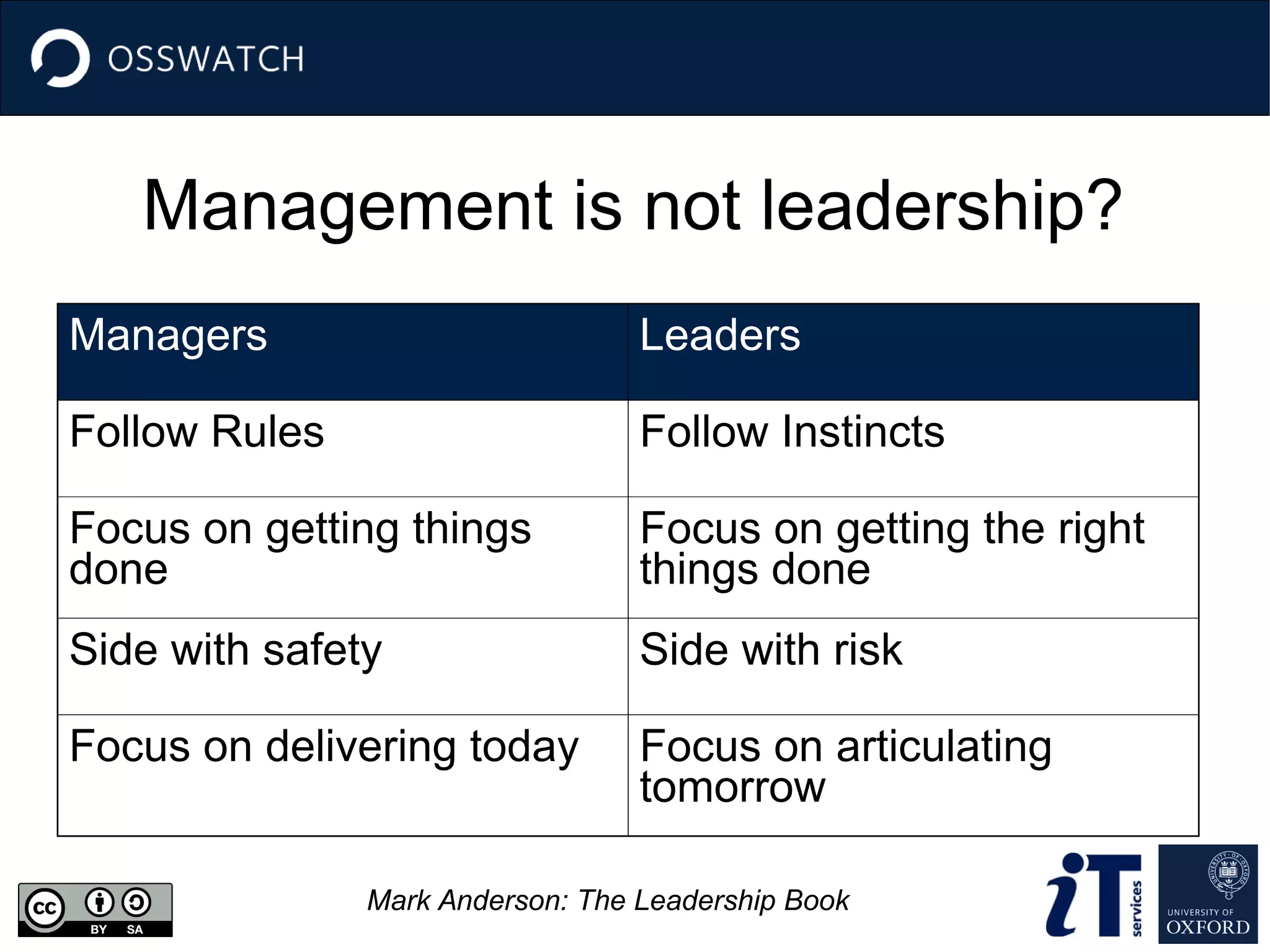 OSSWATCH

Management is not leadership?

| Managers | Leaders |
|---|---|
| Follow Rules | Follow Instincts |
| Focus on getting things done | Focus on getting the right things done |
| Side with safety | Side with risk |
| Focus on delivering today | Focus on articulating tomorrow |

cc BY SA

Mark Anderson: The Leadership Book

iT services

UNIVERSITY OF OXFORD